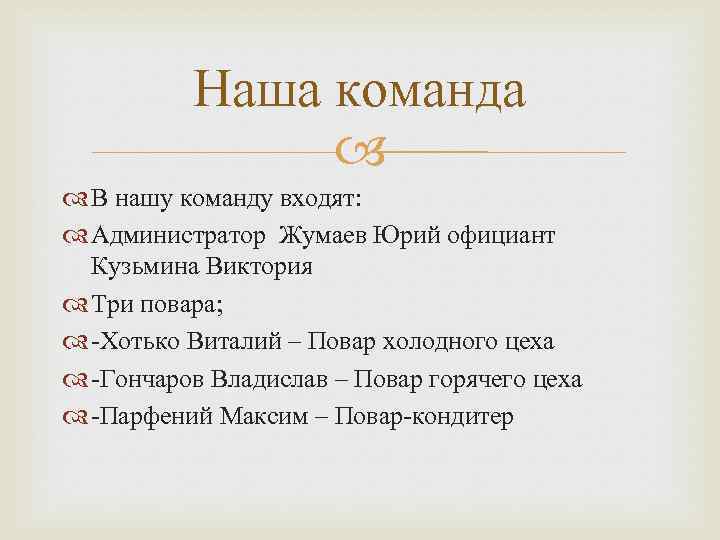 Наша команда

В нашу команду входят:

Администратор  Жумаев Юрий официант Кузьмина Виктория

Три повара;

-Хотько Виталий – Повар холодного цеха

-Гончаров Владислав – Повар горячего цеха

-Парфений Максим – Повар-кондитер